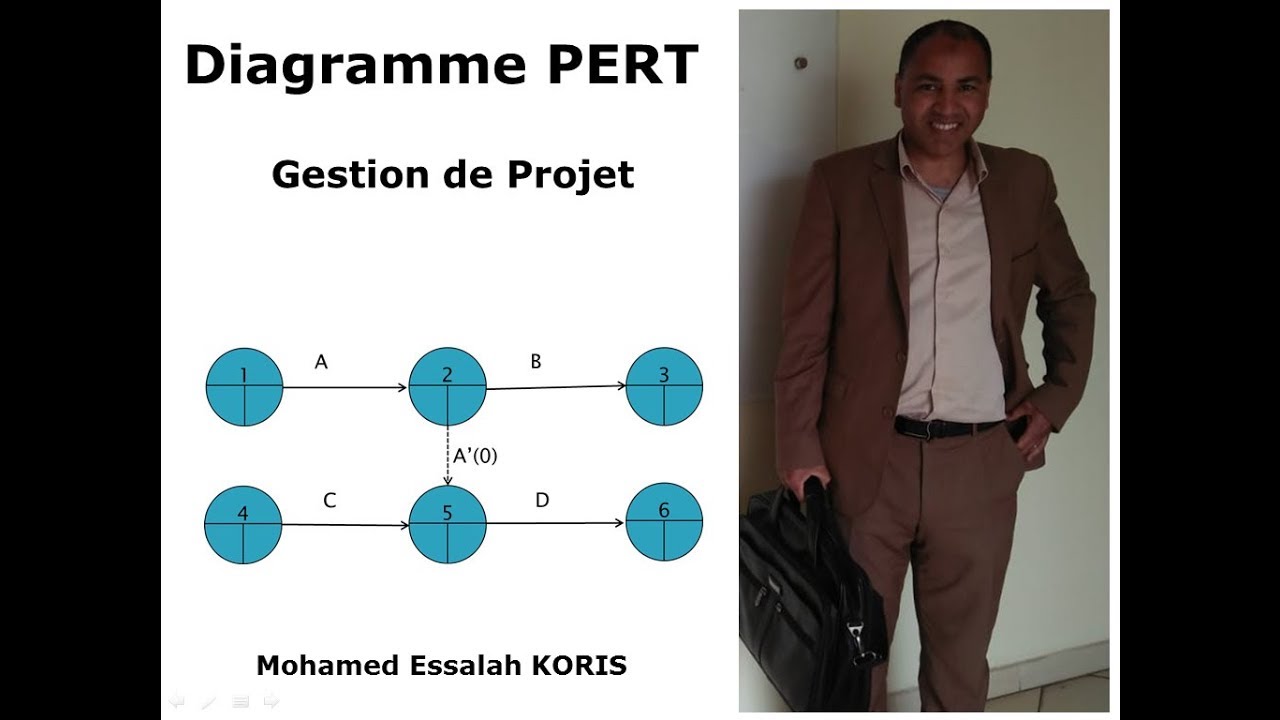 Diagramme PERT

Gestion de Projet

1
A
2
B
3
A'(0)
4
C
5
D
6

Mohamed Essalah KORIS